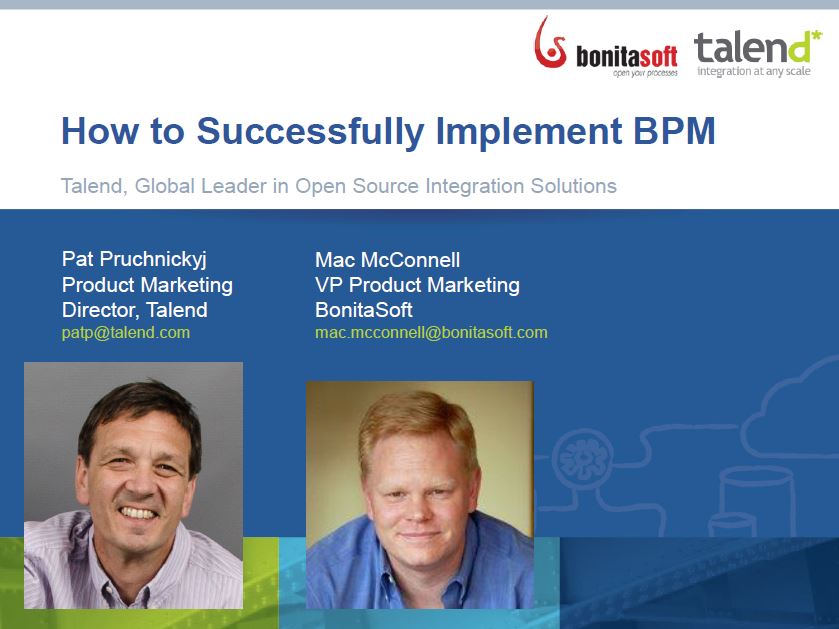 bonitasoft
open your processes

talend*
integration at any scale

How to Successfully Implement BPM

Talend, Global Leader in Open Source Integration Solutions

Pat Pruchnickyj
Product Marketing
Director, Talend
patp@talend.com

Mac McConnell
VP Product Marketing
BonitaSoft
mac.mcconnell@bonitasoft.com